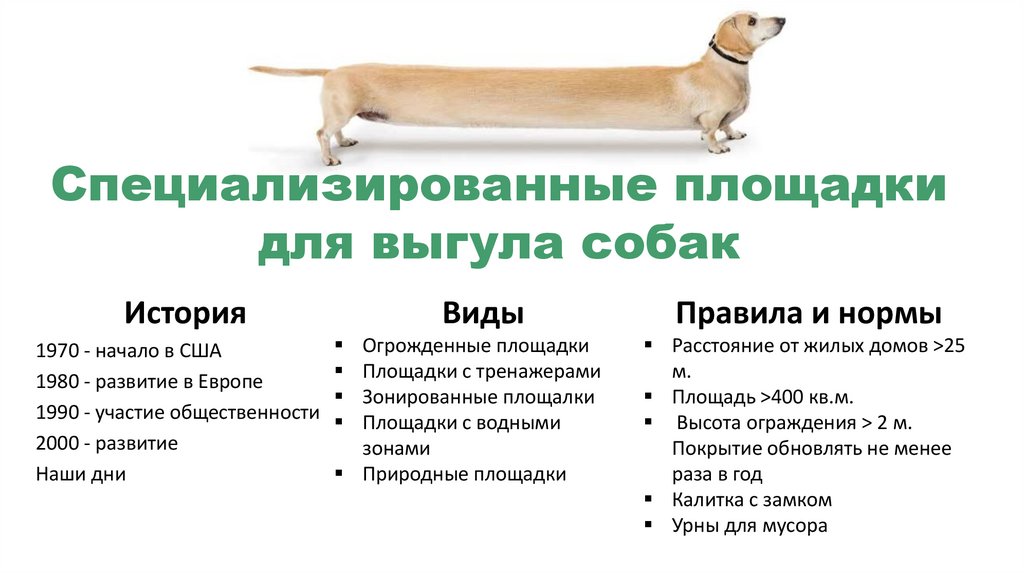 Специализированные площадки для выгула собак

История

1970 - начало в США
1980 - развитие в Европе
1990 - участие общественности
2000 - развитие
Наши дни

Виды

▪ Огрожденные площадки
▪ Площадки с тренажерами
▪ Зонированные площалки
▪ Площадки с водными зонами
▪ Природные площадки

Правила и нормы

▪ Расстояние от жилых домов >25 м.
▪ Площадь >400 кв.м.
▪ Высота ограждения > 2 м. Покрытие обновлять не менее раза в год
▪ Калитка с замком
▪ Урны для мусора